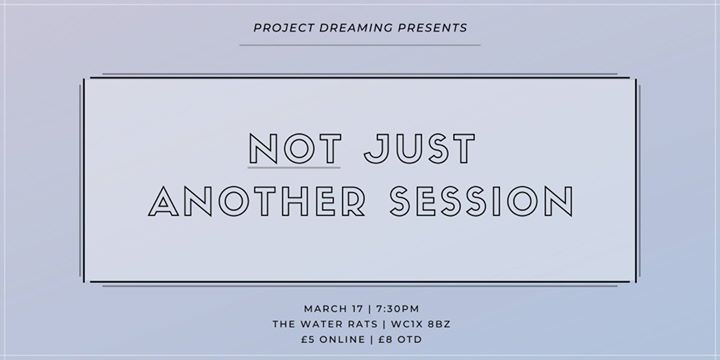 PROJECT DREAMING PRESENTS

NOT JUST ANOTHER SESSION

MARCH 17 | 7:30PM
THE WATER RATS | WC1X 8BZ
£5 ONLINE | £8 OTD